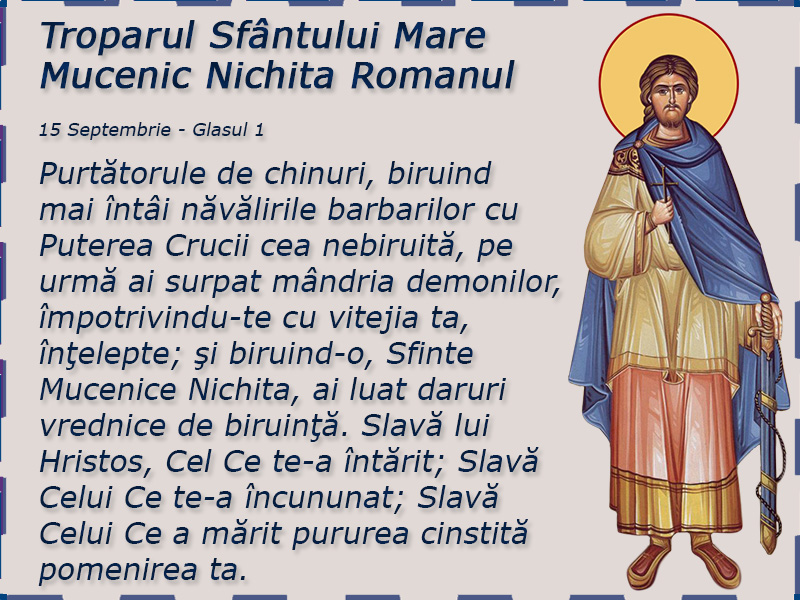 Troparul Sfântului Mare Mucenic Nichita Romanul

15 Septembrie - Glasul 1

Purtătorule de chinuri, biruind mai întâi năvălirile barbarilor cu Puterea Crucii cea nebiruită, pe urmă ai surpat mândria demonilor, împotrivindu-te cu vitejia ta, înţelepte; şi biruind-o, Sfinte Mucenice Nichita, ai luat daruri vrednice de biruinţă. Slavă lui Hristos, Cel Ce te-a întărit; Slavă Celui Ce te-a încununat; Slavă Celui Ce a mărit pururea cinstită pomenirea ta.